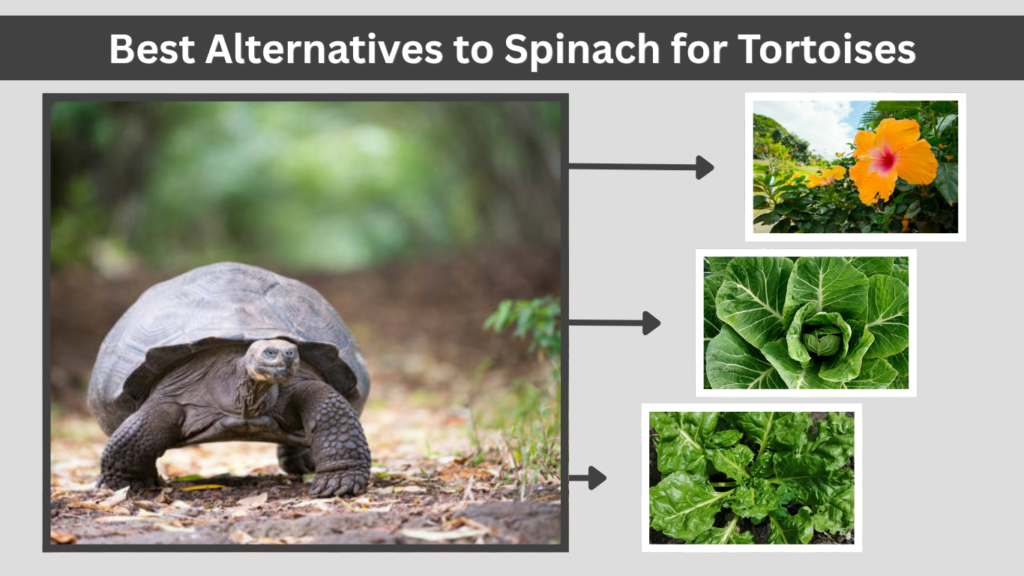 Best Alternatives to Spinach for Tortoises